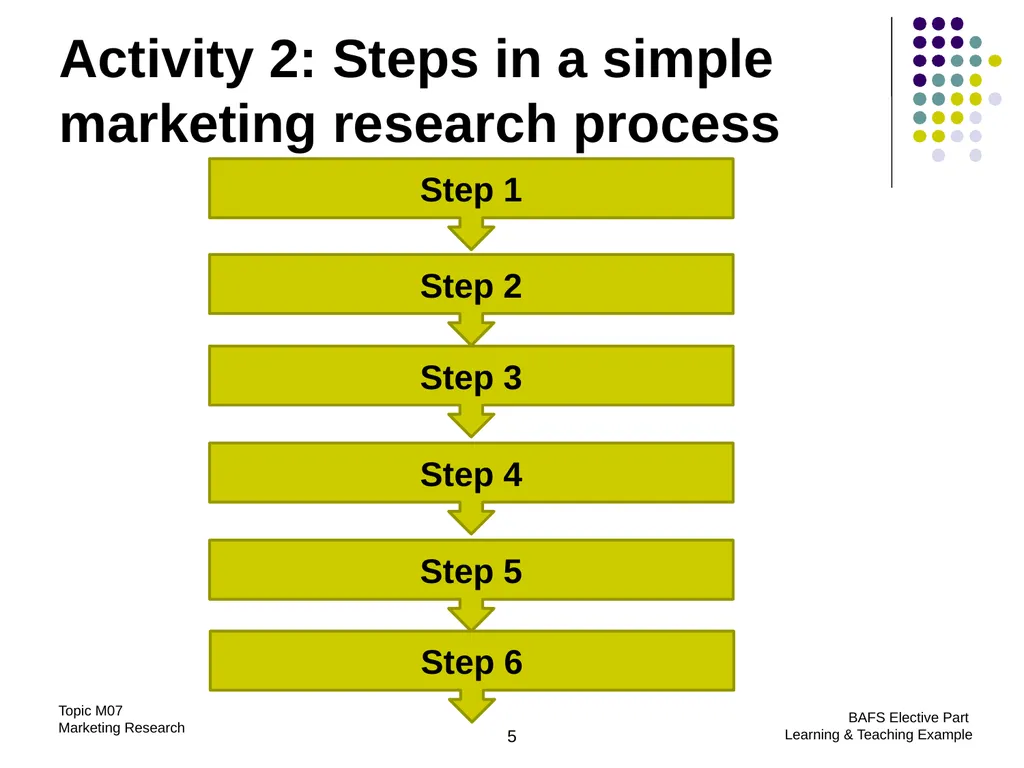 Activity 2: Steps in a simple marketing research process

Step 1

Step 2

Step 3

Step 4

Step 5

Step 6

Topic M07
Marketing Research

5

BAFS Elective Part
Learning & Teaching Example